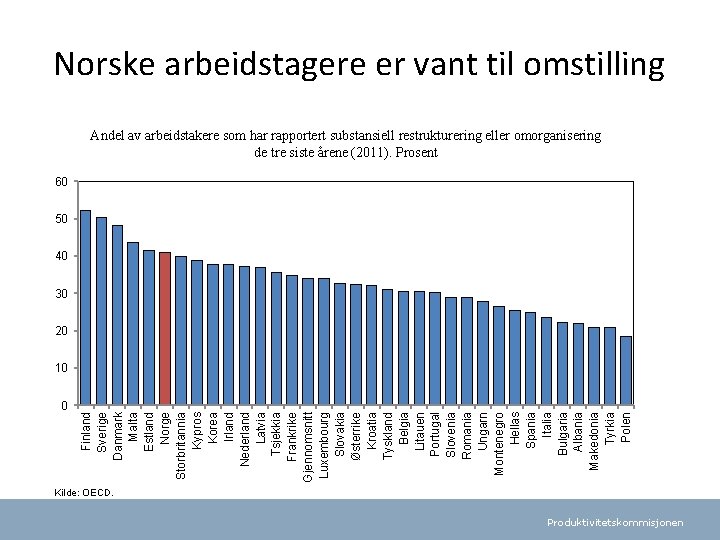 Norske arbeidstagere er vant til omstilling

Andel av arbeidstakere som har rapportert substansiell restrukturering eller omorganisering de tre siste årene (2011). Prosent

60
50
40
30
20
10
0

Finland
Sverige
Danmark
Malta
Estland
Norge
Storbritannia
Kypros
Korea
Irland
Nederland
Latvia
Tsjekkia
Frankrike
Gjennomsnitt
Luxembourg
Slovakia
Østerrike
Kroatia
Tyskland
Belgia
Litauen
Portugal
Slovenia
Romania
Ungarn
Montenegro
Hellas
Spania
Italia
Bulgaria
Albania
Makedonia
Tyrkia
Polen

Kilde: OECD.

Produktivitetskommisjonen